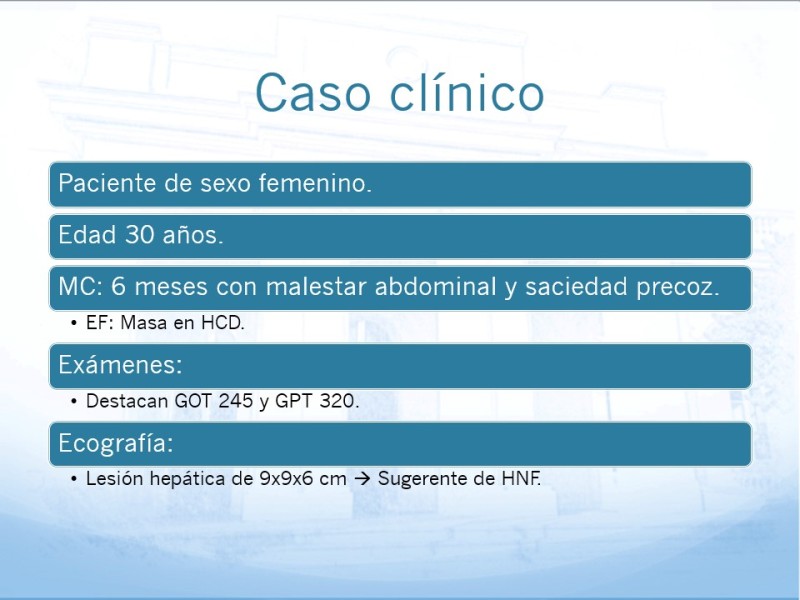 Caso clínico

Paciente de sexo femenino.

Edad 30 años.

MC: 6 meses con malestar abdominal y saciedad precoz.

• EF: Masa en HCD.

Exámenes:

• Destacan GOT 245 y GPT 320.

Ecografía:

• Lesión hepática de 9x9x6 cm → Sugerente de HNF.